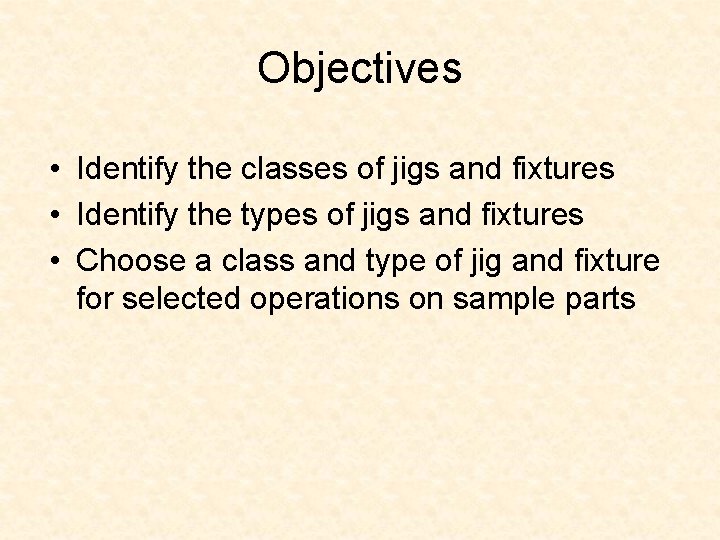 Objectives

• Identify the classes of jigs and fixtures
• Identify the types of jigs and fixtures
• Choose a class and type of jig and fixture for selected operations on sample parts